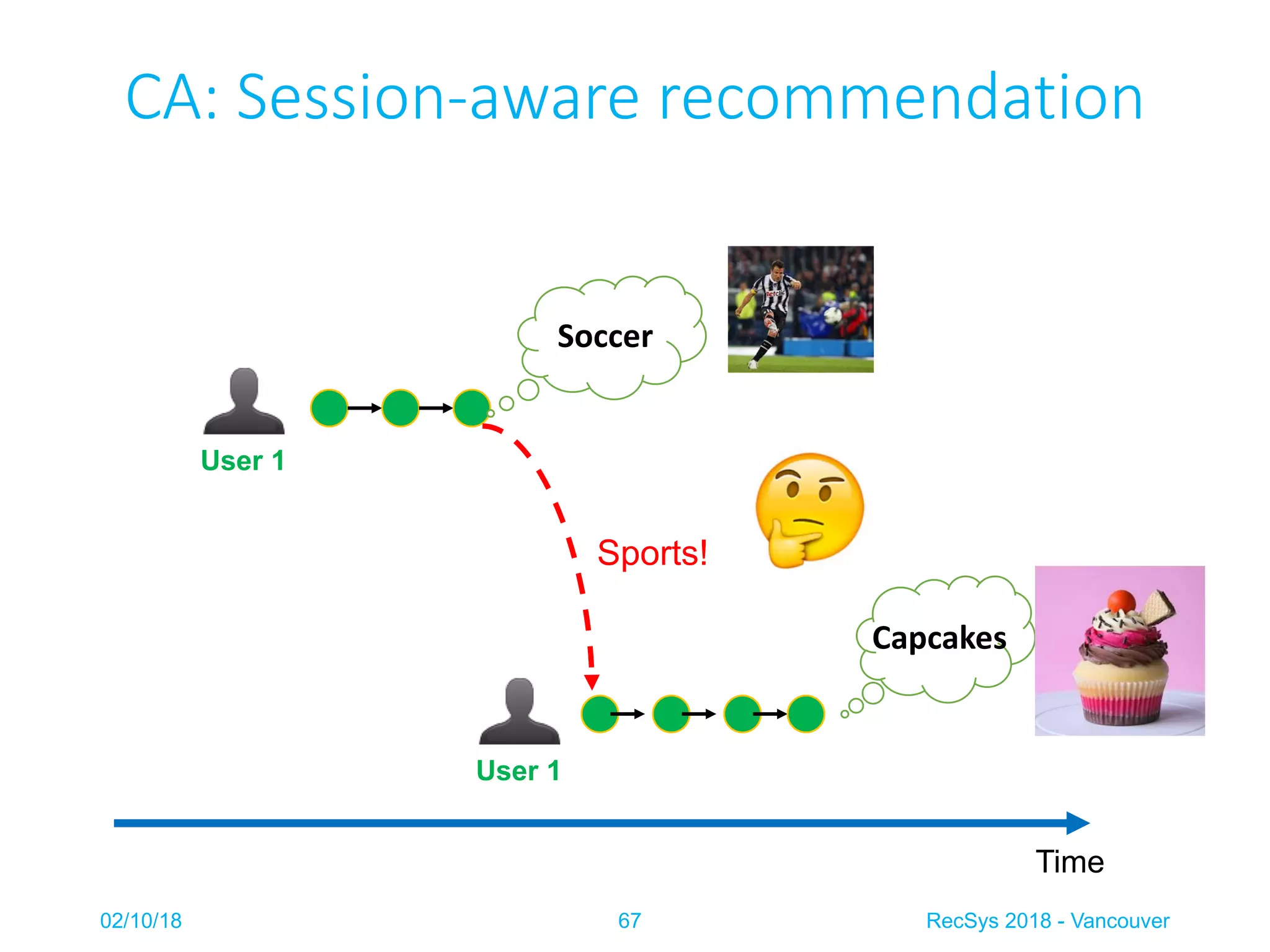 CA: Session-aware recommendation

Soccer

User 1

Sports!

Capcakes

User 1

Time

02/10/18

67

RecSys 2018 - Vancouver